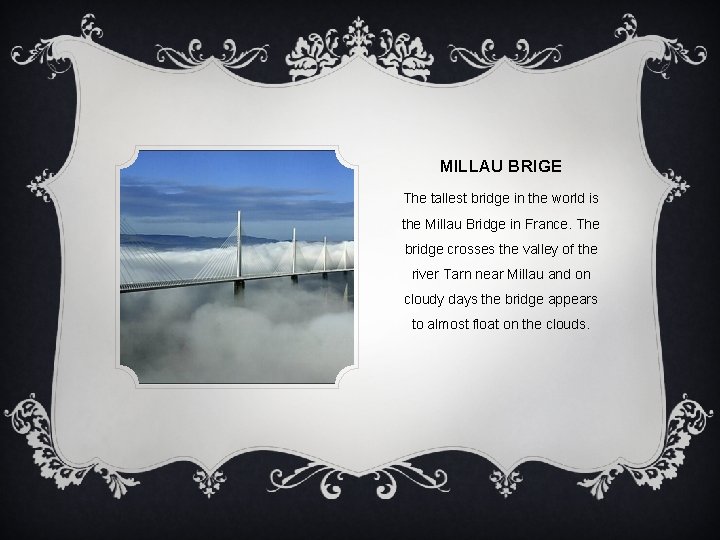 MILLAU BRIGE

The tallest bridge in the world is the Millau Bridge in France. The bridge crosses the valley of the river Tarn near Millau and on cloudy days the bridge appears to almost float on the clouds.